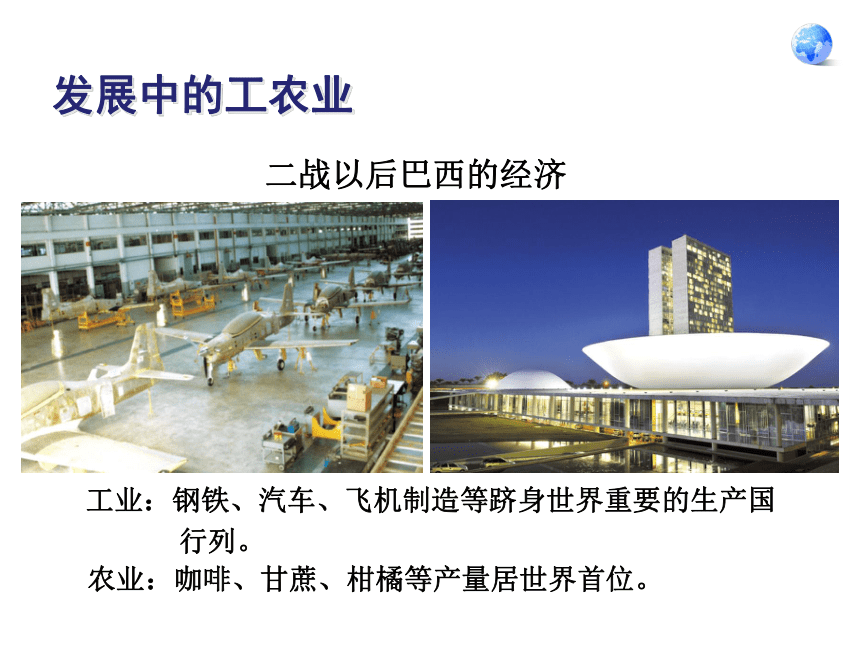 发展中的工农业

二战以后巴西的经济

工业：钢铁、汽车、飞机制造等跻身世界重要的生产国行列。

农业：咖啡、甘蔗、柑橘等产量居世界首位。